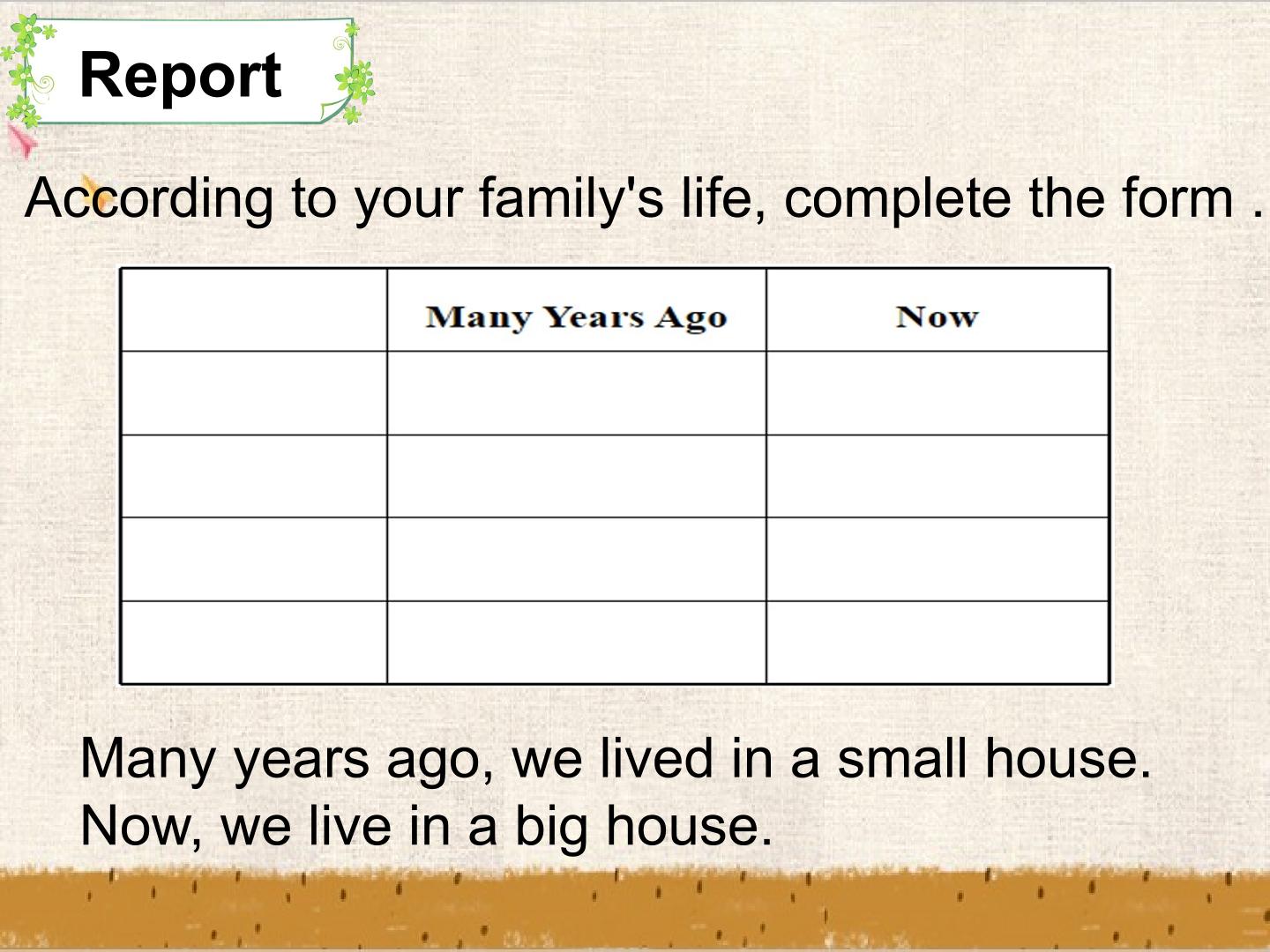 Report

According to your family's life, complete the form .

| | Many Years Ago | Now |
|---|---|---|
| | | |
| | | |
| | | |
| | | |

Many years ago, we lived in a small house. Now, we live in a big house.